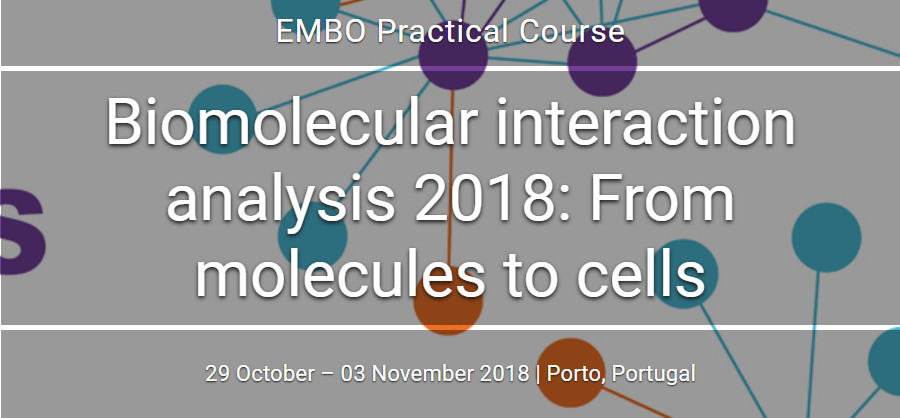 EMBO Practical Course

Biomolecular interaction analysis 2018: From molecules to cells

29 October – 03 November 2018 | Porto, Portugal